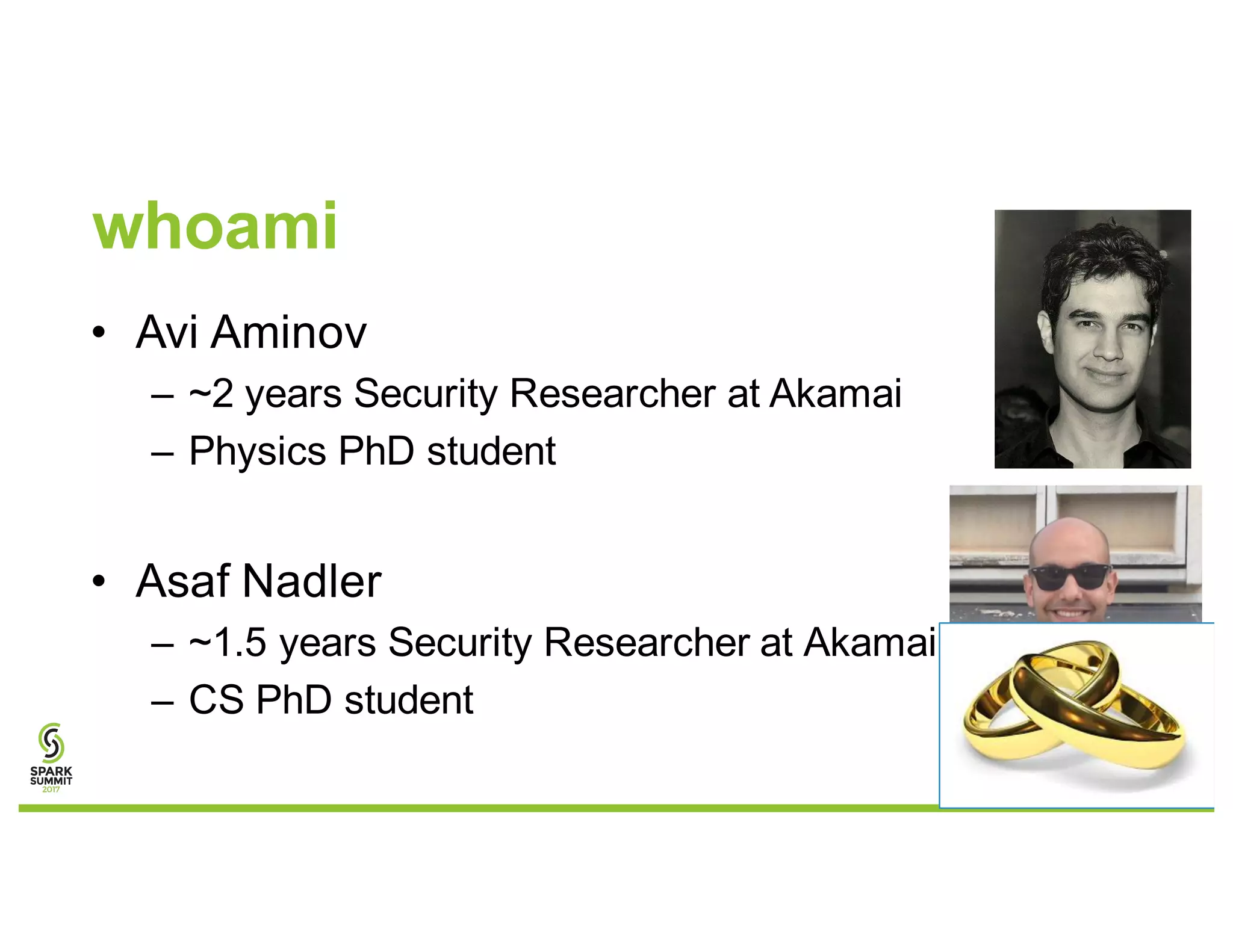 whoami

• Avi Aminov
– ~2 years Security Researcher at Akamai
– Physics PhD student

• Asaf Nadler
– ~1.5 years Security Researcher at Akamai
– CS PhD student

SPARK SUMMIT 2017